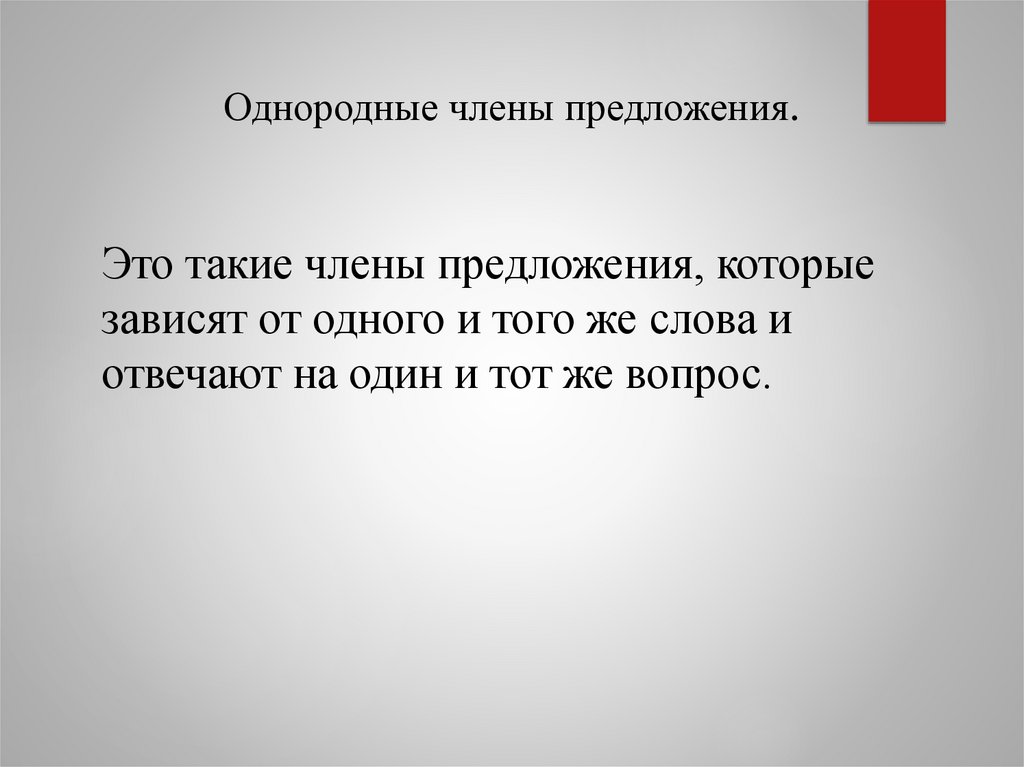 Однородные члены предложения.

Это такие члены предложения, которые зависят от одного и того же слова и отвечают на один и тот же вопрос.